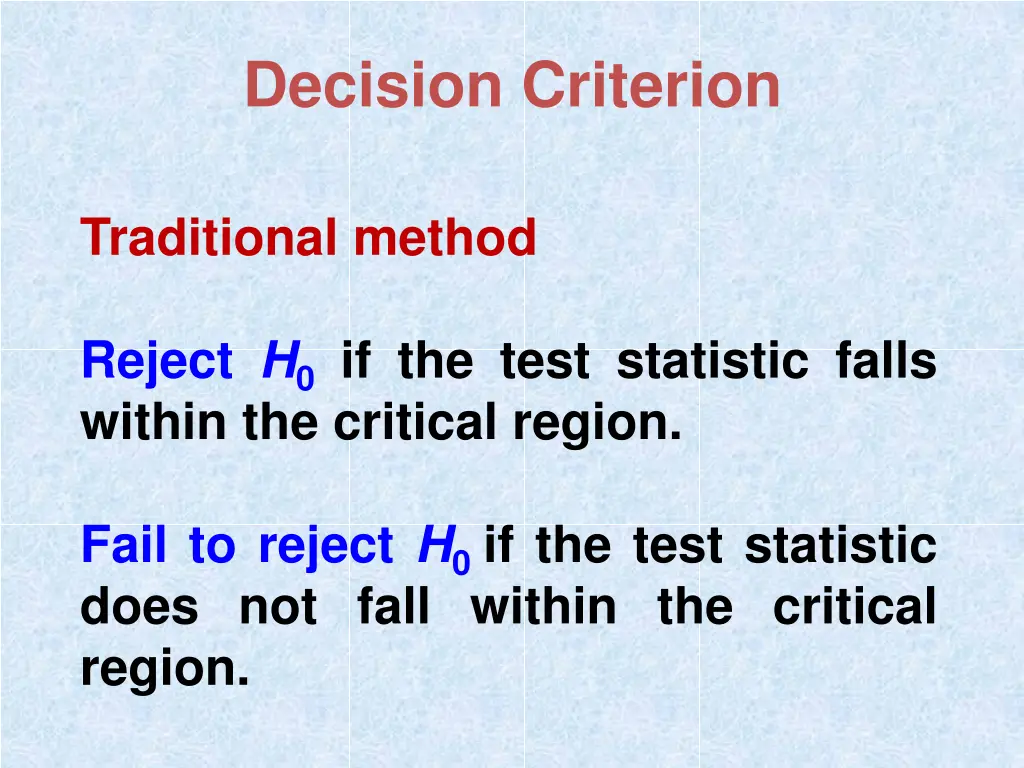 Decision Criterion

Traditional method

Reject $H_0$ if the test statistic falls within the critical region.

Fail to reject $H_0$ if the test statistic does not fall within the critical region.